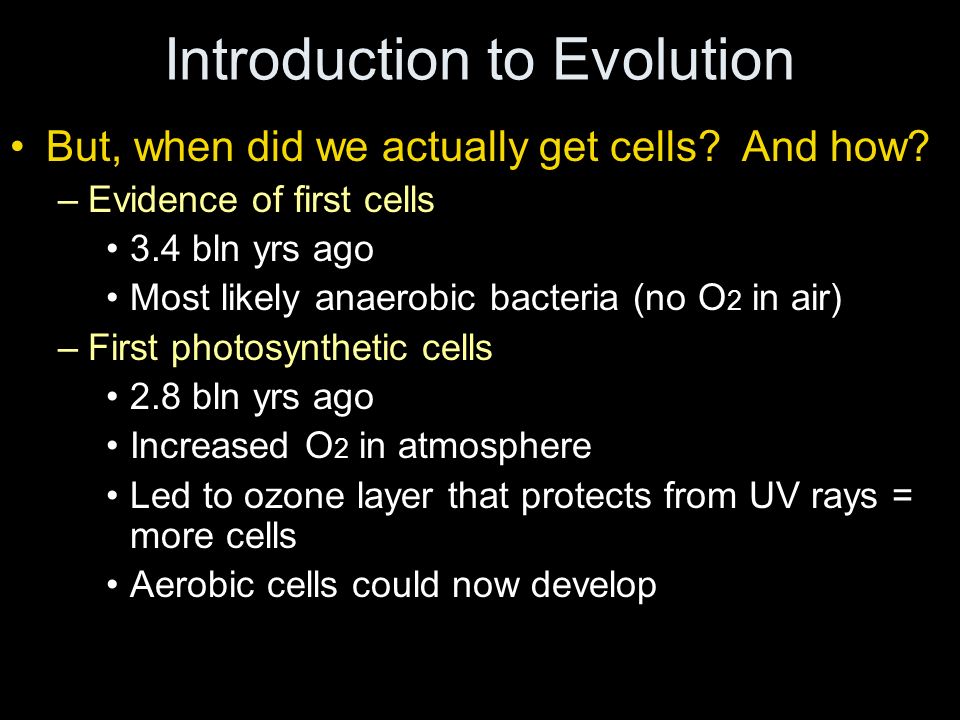 Introduction to Evolution

• But, when did we actually get cells? And how?
– Evidence of first cells
• 3.4 bln yrs ago
• Most likely anaerobic bacteria (no $O_2$ in air)
– First photosynthetic cells
• 2.8 bln yrs ago
• Increased $O_2$ in atmosphere
• Led to ozone layer that protects from UV rays = more cells
• Aerobic cells could now develop